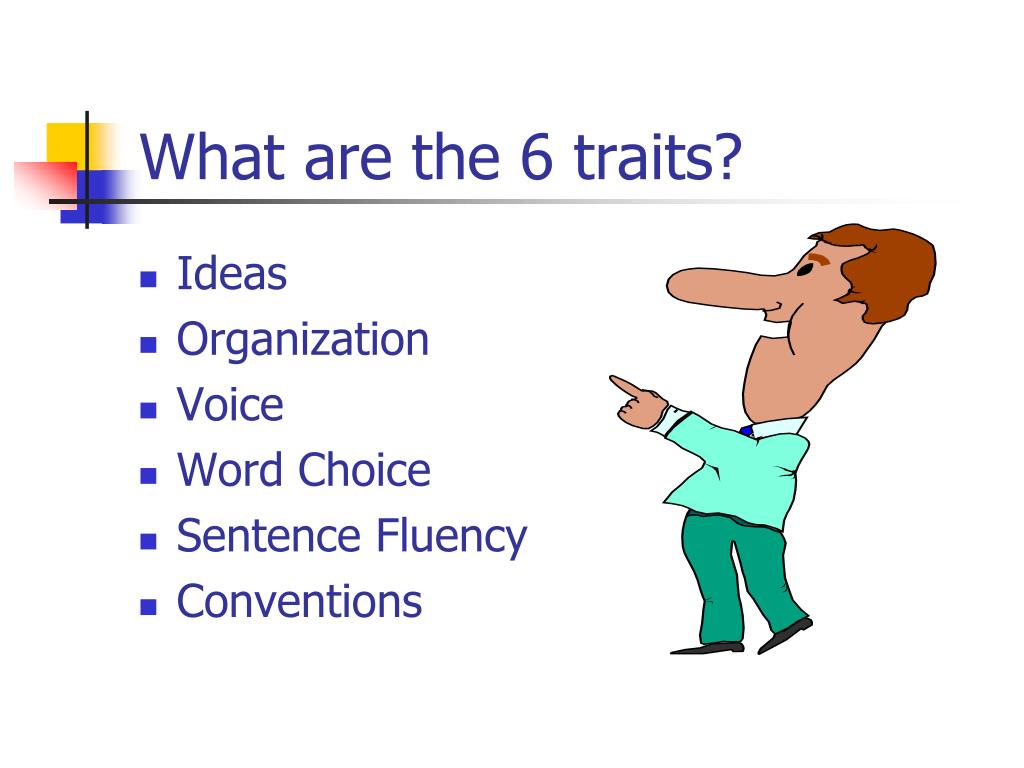 What are the 6 traits?

- Ideas
- Organization
- Voice
- Word Choice
- Sentence Fluency
- Conventions